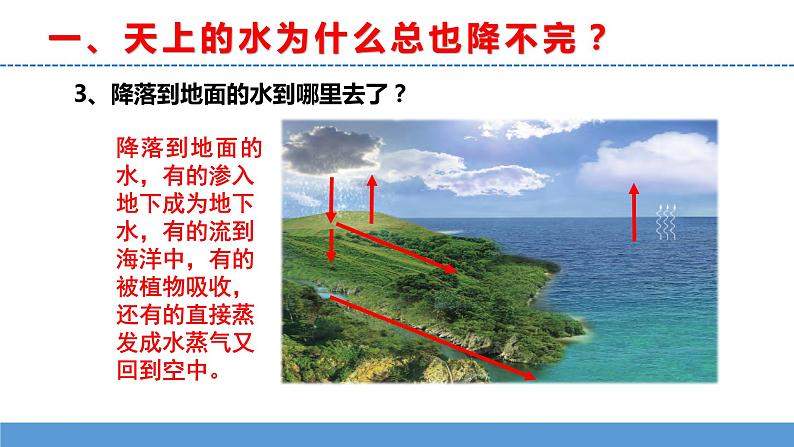 一、天上的水为什么总也降不完？

3、降落到地面的水到哪里去了？

降落到地面的水，有的渗入地下成为地下水，有的流到海洋中，有的被植物吸收，还有的直接蒸发成水蒸气又回到空中。